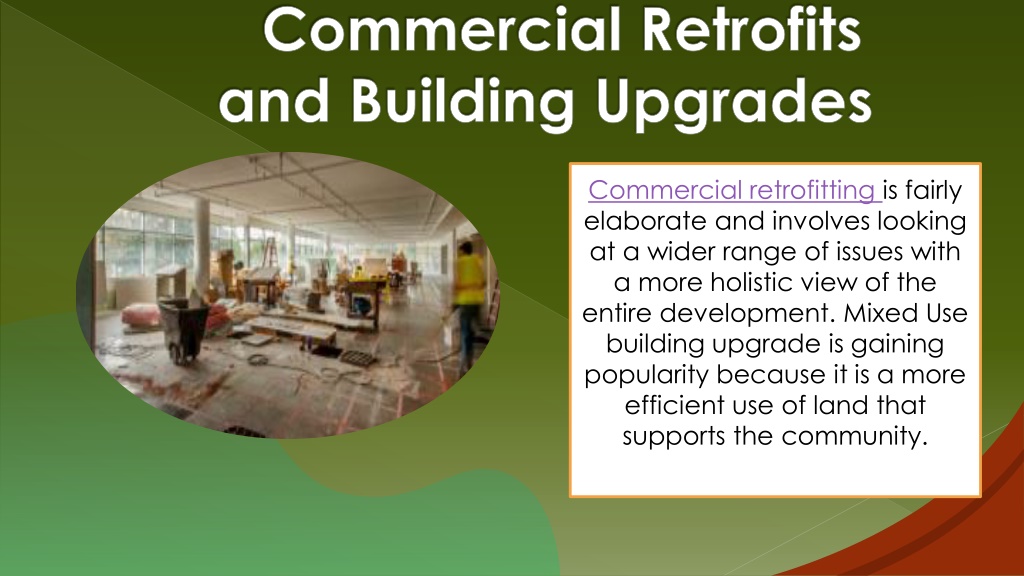 Commercial Retrofits and Building Upgrades

Commercial retrofitting is fairly elaborate and involves looking at a wider range of issues with a more holistic view of the entire development. Mixed Use building upgrade is gaining popularity because it is a more efficient use of land that supports the community.